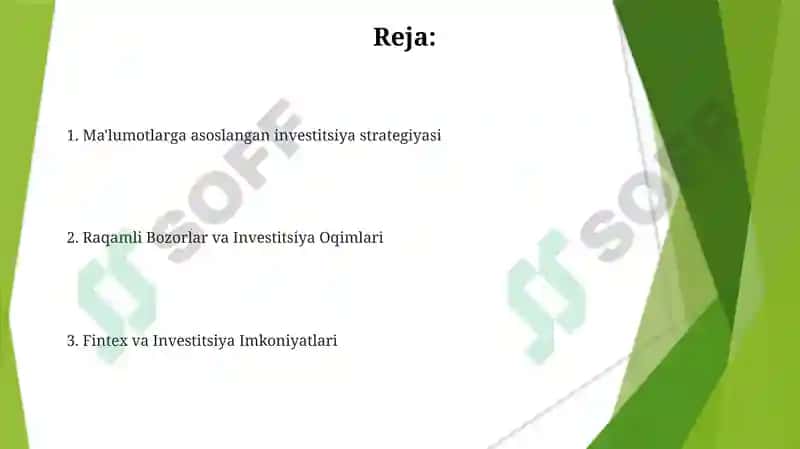 Reja:

1. Ma'lumotlarga asoslangan investitsiya strategiyasi

2. Raqamli Bozorlar va Investitsiya Oqimlari

3. Fintex va Investitsiya Imkoniyatlari

SOFF

SOFF